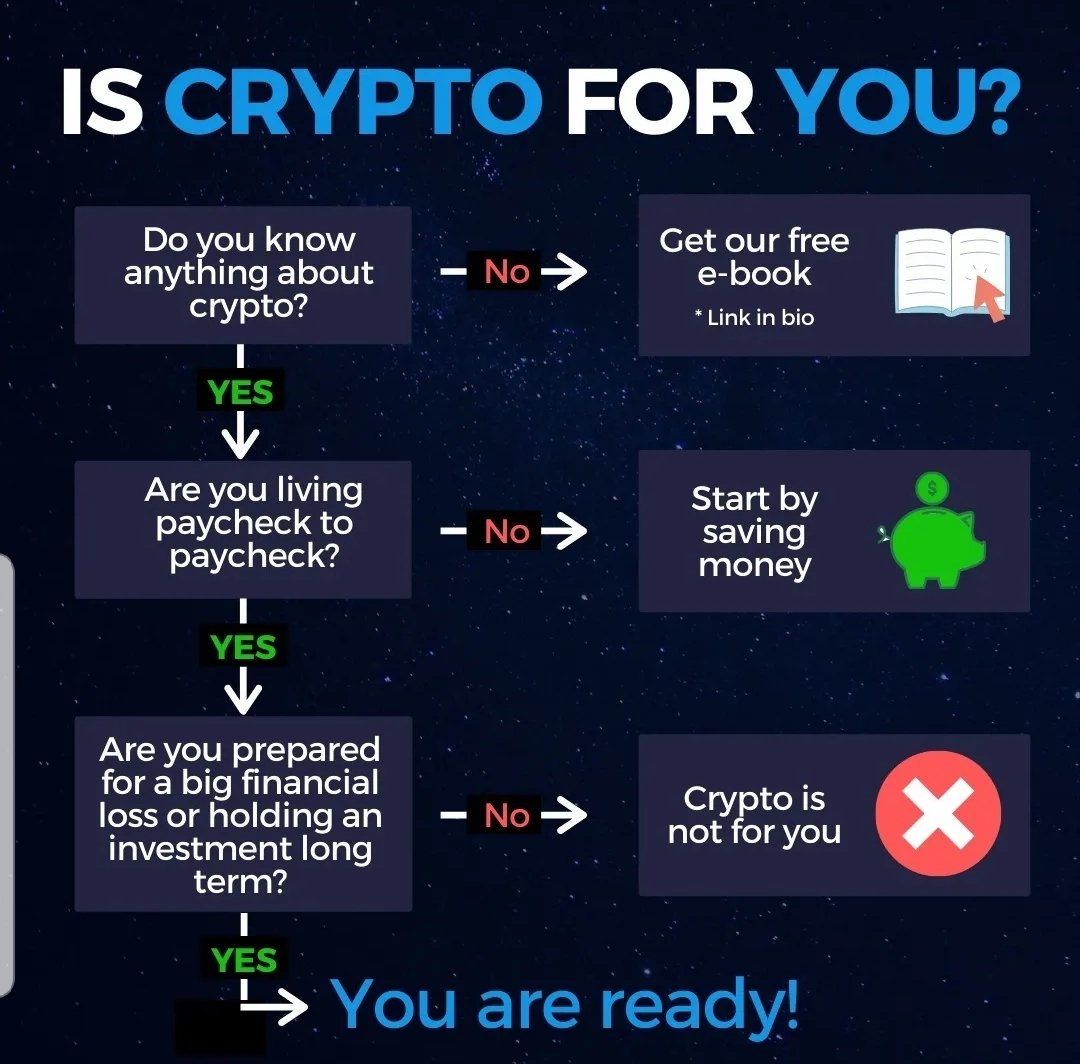 IS CRYPTO FOR YOU?

Do you know anything about crypto?

No

Get our free e-book

* Link in bio

YES

Are you living paycheck to paycheck?

No

Start by saving money

$

YES

Are you prepared for a big financial loss or holding an investment long term?

No

Crypto is not for you

YES

You are ready!